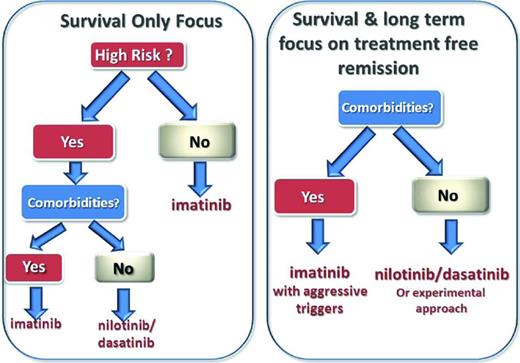 Survival Only Focus

High Risk ?

Yes

No

imatinib

Comorbidities?

Yes

No

imatinib

nilotinib/ dasatinib

Survival & long term focus on treatment free remission

Comorbidities?

Yes

No

imatinib with aggressive triggers

nilotinib/dasatinib Or experimental approach